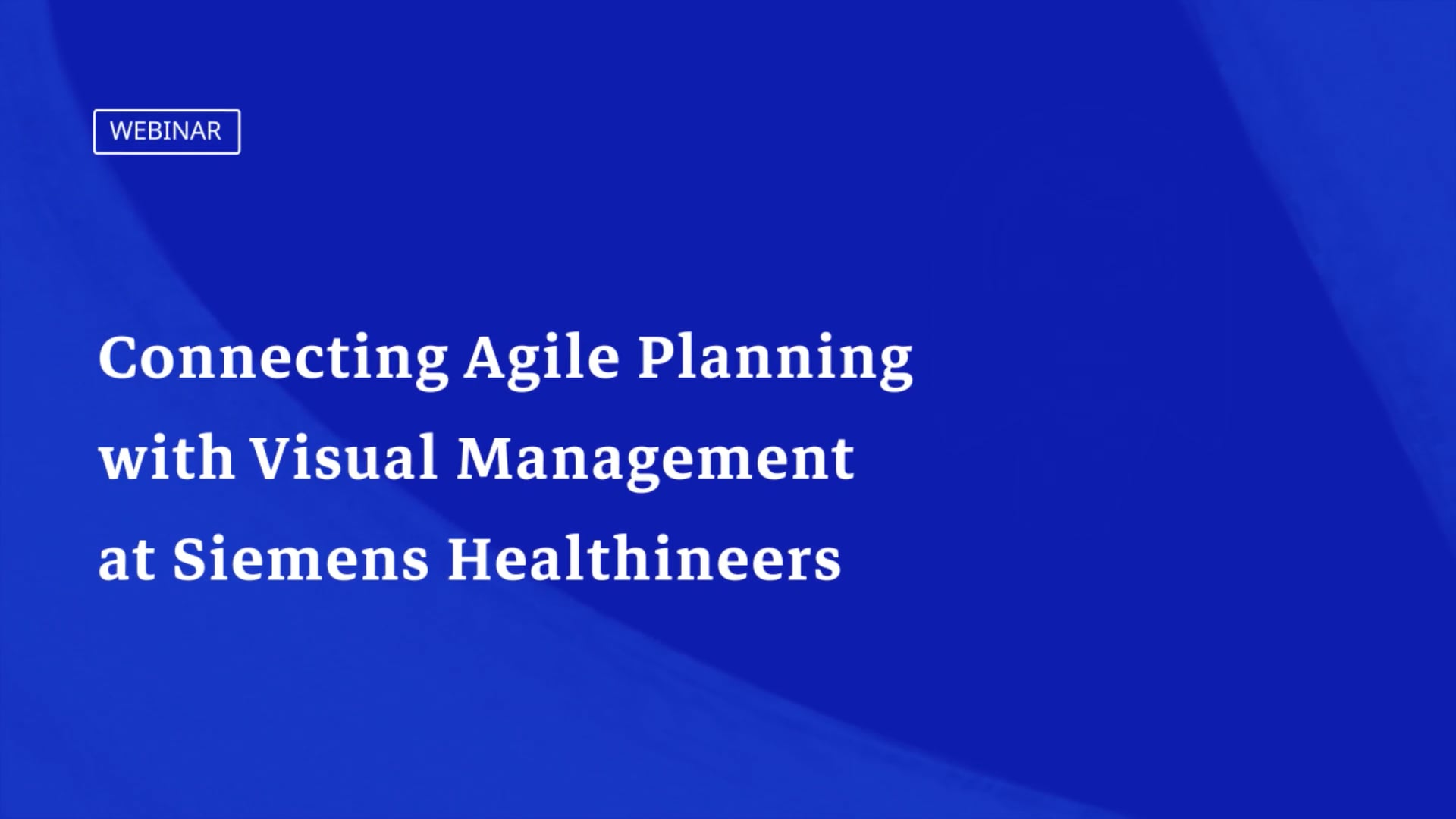 WEBINAR

Connecting Agile Planning with Visual Management at Siemens Healthineers